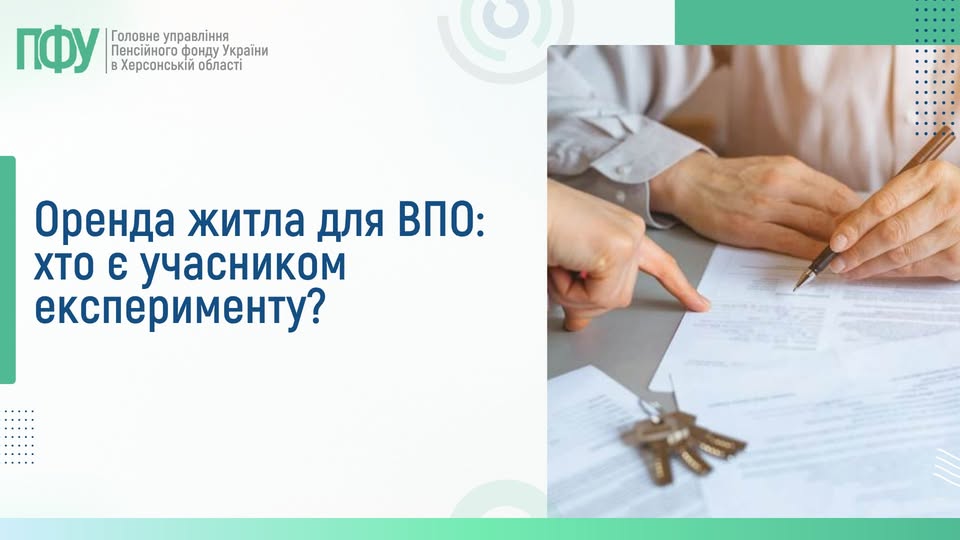 ПФУ
Головне управління
Пенсійного фонду України
в Херсонській області

Оренда житла для ВПО: хто є учасником експерименту?